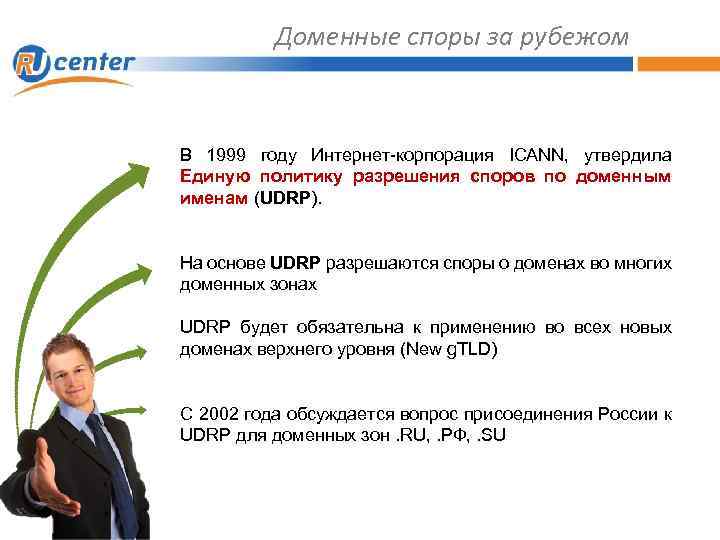 RU center

Доменные споры за рубежом

В 1999 году Интернет-корпорация ICANN, утвердила Единую политику разрешения споров по доменным именам (UDRP).

На основе UDRP разрешаются споры о доменах во многих доменных зонах

UDRP будет обязательна к применению во всех новых доменах верхнего уровня (New gTLD)

С 2002 года обсуждается вопрос присоединения России к UDRP для доменных зон .RU, .РФ, .SU